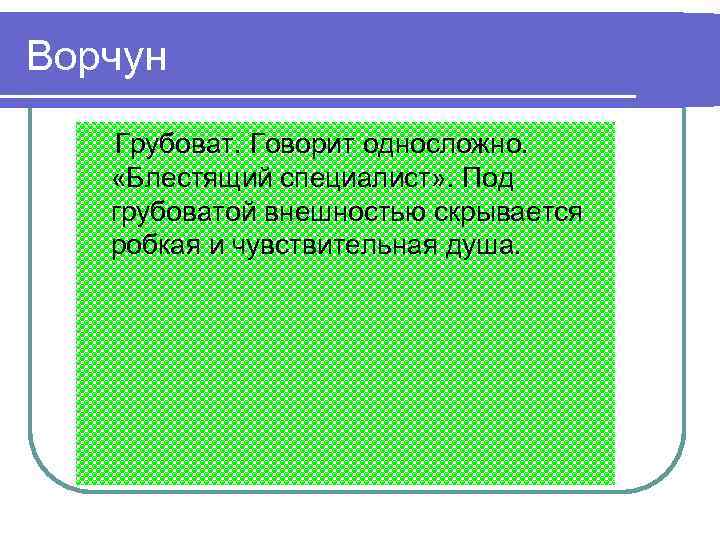 Ворчун

Грубоват. Говорит односложно. «Блестящий специалист». Под грубоватой внешностью скрывается робкая и чувствительная душа.